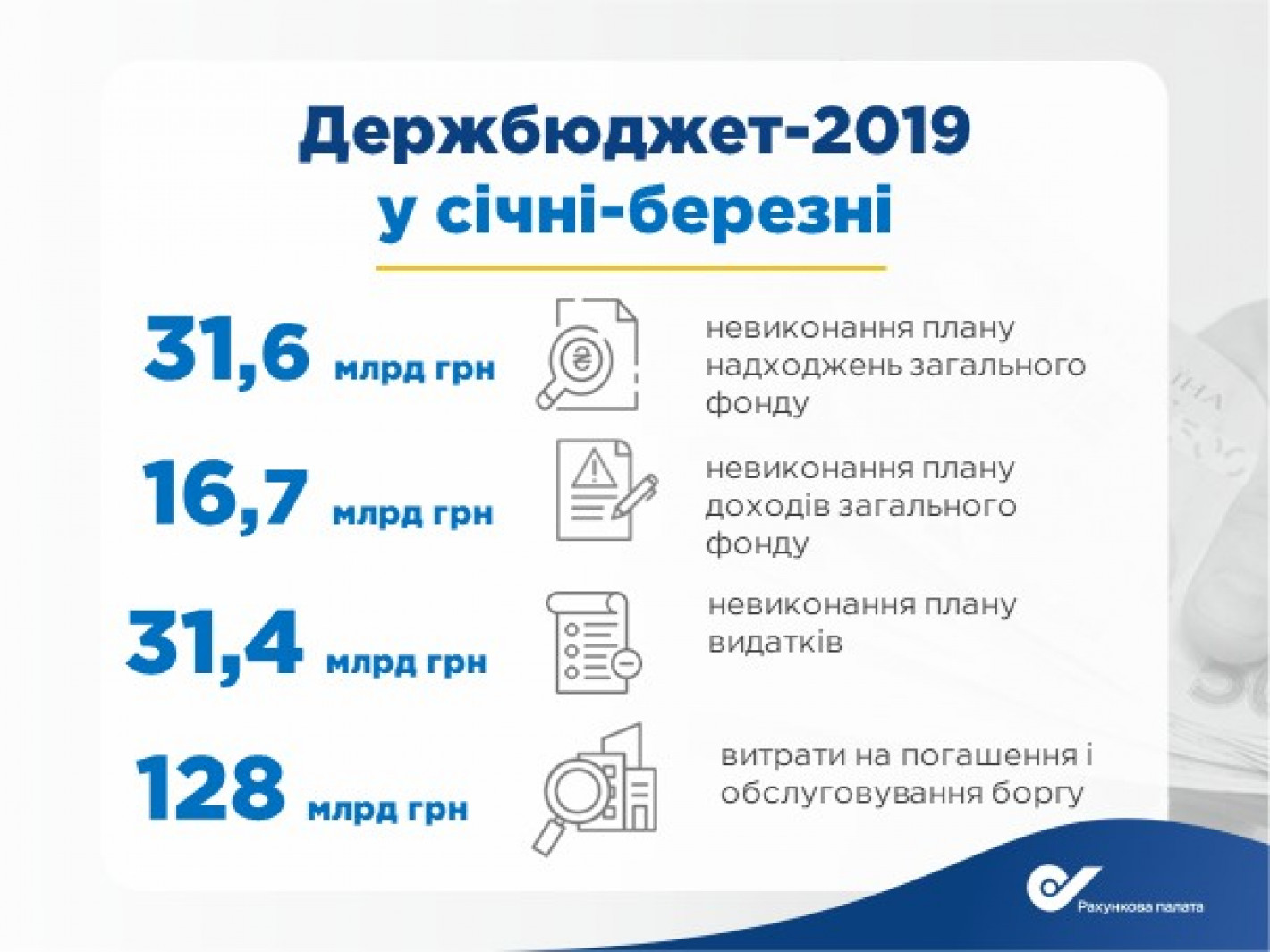 Держбюджет-2019
у січні-березні

31,6 млрд грн
невиконання плану надходжень загального фонду

16,7 млрд грн
невиконання плану доходів загального фонду

31,4 млрд грн
невиконання плану видатків

128 млрд грн
витрати на погашення і обслуговування боргу

Рахункова палата